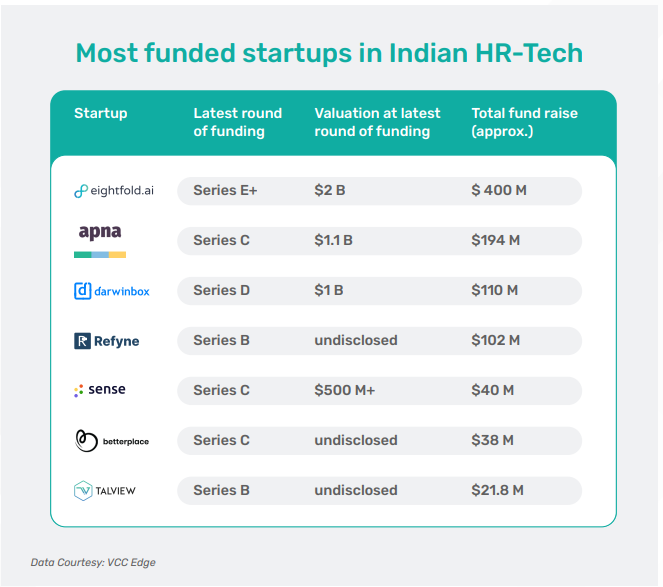 Most funded startups in Indian HR-Tech

| Startup | Latest round of funding | Valuation at latest round of funding | Total fund raise (approx.) |
|---|---|---|---|
| eightfold.ai | Series E+ | \$2 B | \$ 400 M |
| apna | Series C | \$1.1 B | \$194 M |
| darwinbox | Series D | \$1 B | \$110 M |
| Refyne | Series B | undisclosed | \$102 M |
| sense | Series C | \$500 M+ | \$40 M |
| betterplace | Series C | undisclosed | \$38 M |
| TALVIEW | Series B | undisclosed | \$21.8 M |

Data Courtesy: VCC Edge